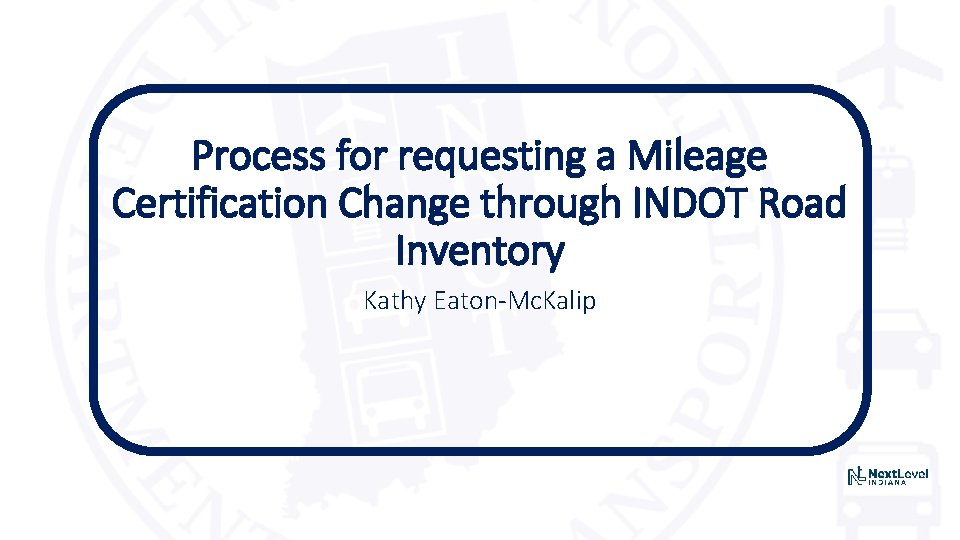 Process for requesting a Mileage Certification Change through INDOT Road Inventory

Kathy Eaton-McKalip

NextLevel INDIANA